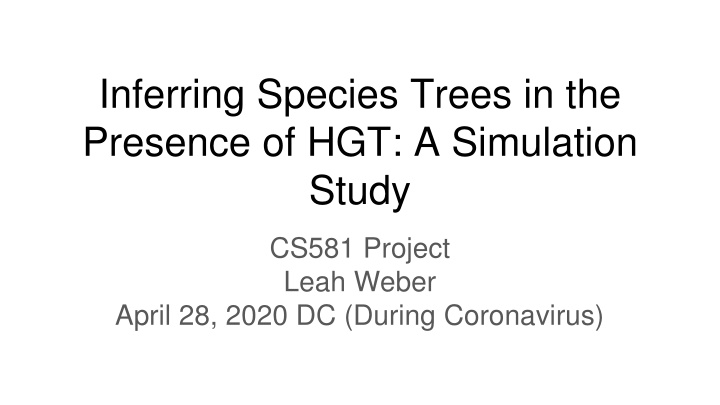 Inferring Species Trees in the Presence of HGT: A Simulation Study

CS581 Project
Leah Weber
April 28, 2020 DC (During Coronavirus)